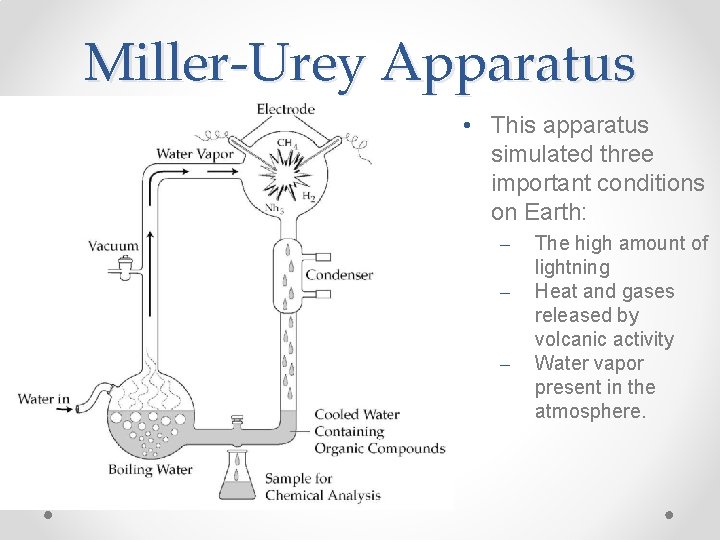 Miller-Urey Apparatus

Electrode

Water Vapor

$CH_4$

$H_2$

$Nh_3$

Vacuum

Condenser

Water in

Cooled Water Containing Organic Compounds

Boiling Water

Sample for Chemical Analysis

• This apparatus simulated three important conditions on Earth:
– The high amount of lightning
– Heat and gases released by volcanic activity
– Water vapor present in the atmosphere.